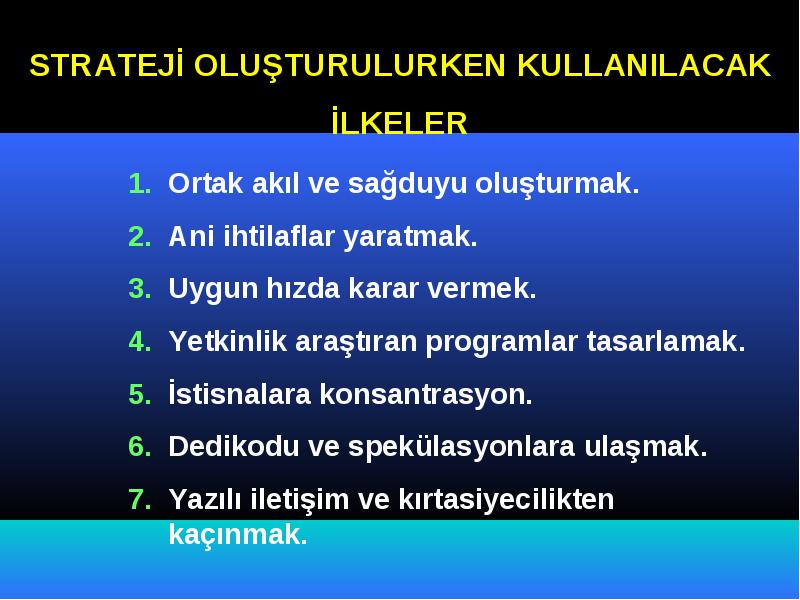 STRATEJİ OLUŞTURULURKEN KULLANILACAK İLKELER

1. Ortak akıl ve sağduyu oluşturmak.
2. Ani ihtilaflar yaratmak.
3. Uygun hızda karar vermek.
4. Yetkinlik araştıran programlar tasarlamak.
5. İstisnalara konsantrasyon.
6. Dedikodu ve spekülasyonlara ulaşmak.
7. Yazılı iletişim ve kırtasiyecilikten kaçınmak.